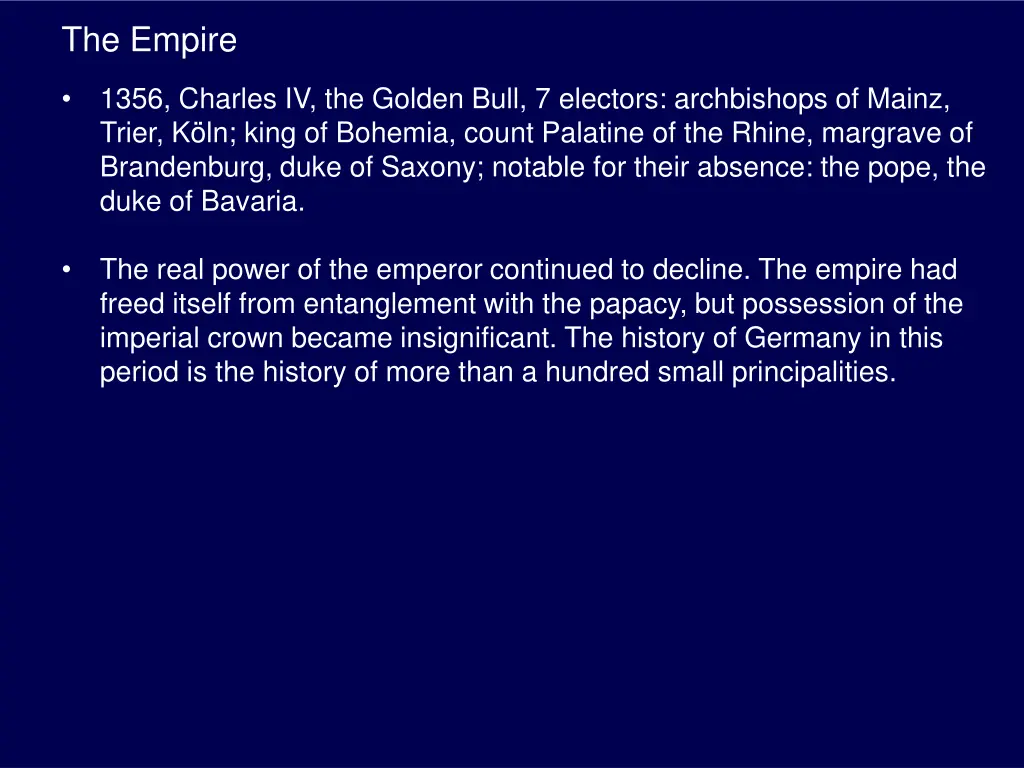 The Empire

• 1356, Charles IV, the Golden Bull, 7 electors: archbishops of Mainz, Trier, Köln; king of Bohemia, count Palatine of the Rhine, margrave of Brandenburg, duke of Saxony; notable for their absence: the pope, the duke of Bavaria.

• The real power of the emperor continued to decline. The empire had freed itself from entanglement with the papacy, but possession of the imperial crown became insignificant. The history of Germany in this period is the history of more than a hundred small principalities.